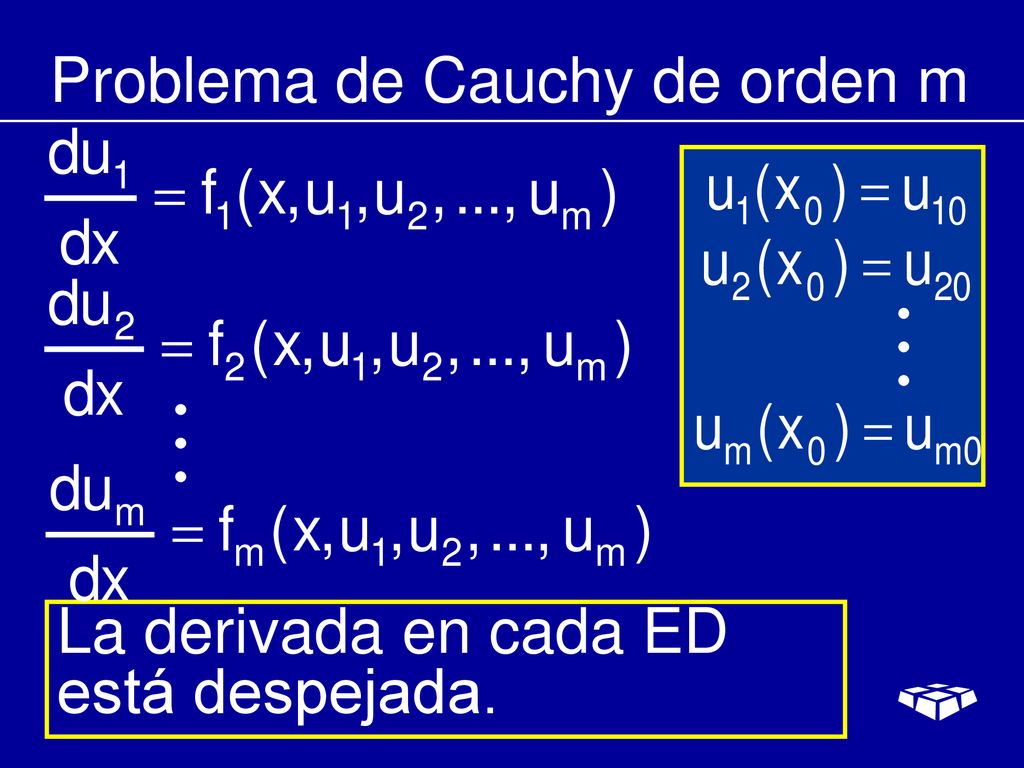 Problema de Cauchy de orden m

$\frac{du_1}{dx} = f_1(x, u_1, u_2, ..., u_m)$

$\frac{du_2}{dx} = f_2(x, u_1, u_2, ..., u_m)$

$\vdots$

$\frac{du_m}{dx} = f_m(x, u_1, u_2, ..., u_m)$

$u_1(x_0) = u_{10}$
$u_2(x_0) = u_{20}$
$\vdots$
$u_m(x_0) = u_{m0}$

La derivada en cada ED está despejada.